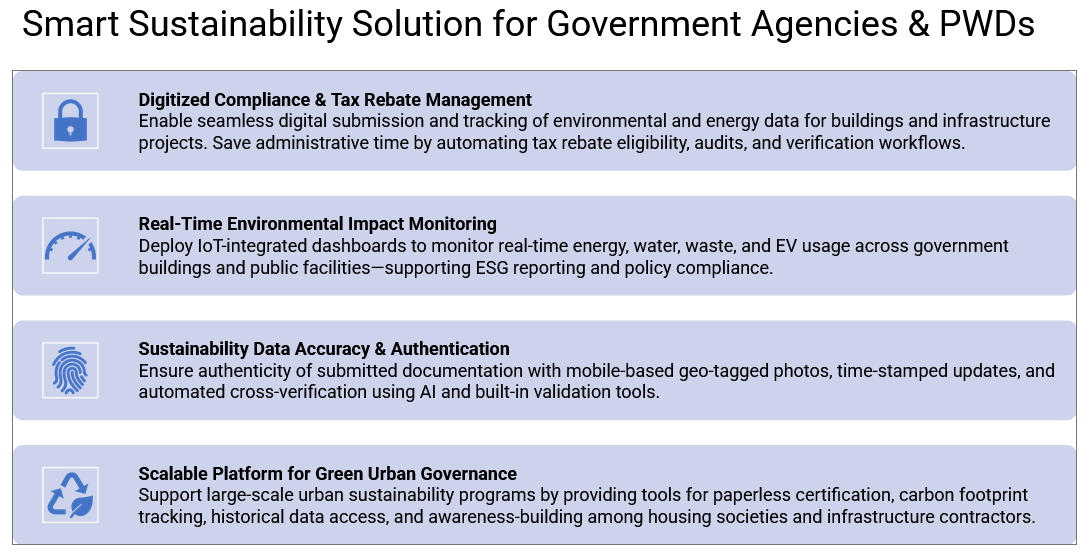 Smart Sustainability Solution for Government Agencies & PWDs

Digitized Compliance & Tax Rebate Management
Enable seamless digital submission and tracking of environmental and energy data for buildings and infrastructure projects. Save administrative time by automating tax rebate eligibility, audits, and verification workflows.

Real-Time Environmental Impact Monitoring
Deploy IoT-integrated dashboards to monitor real-time energy, water, waste, and EV usage across government buildings and public facilities—supporting ESG reporting and policy compliance.

Sustainability Data Accuracy & Authentication
Ensure authenticity of submitted documentation with mobile-based geo-tagged photos, time-stamped updates, and automated cross-verification using AI and built-in validation tools.

Scalable Platform for Green Urban Governance
Support large-scale urban sustainability programs by providing tools for paperless certification, carbon footprint tracking, historical data access, and awareness-building among housing societies and infrastructure contractors.